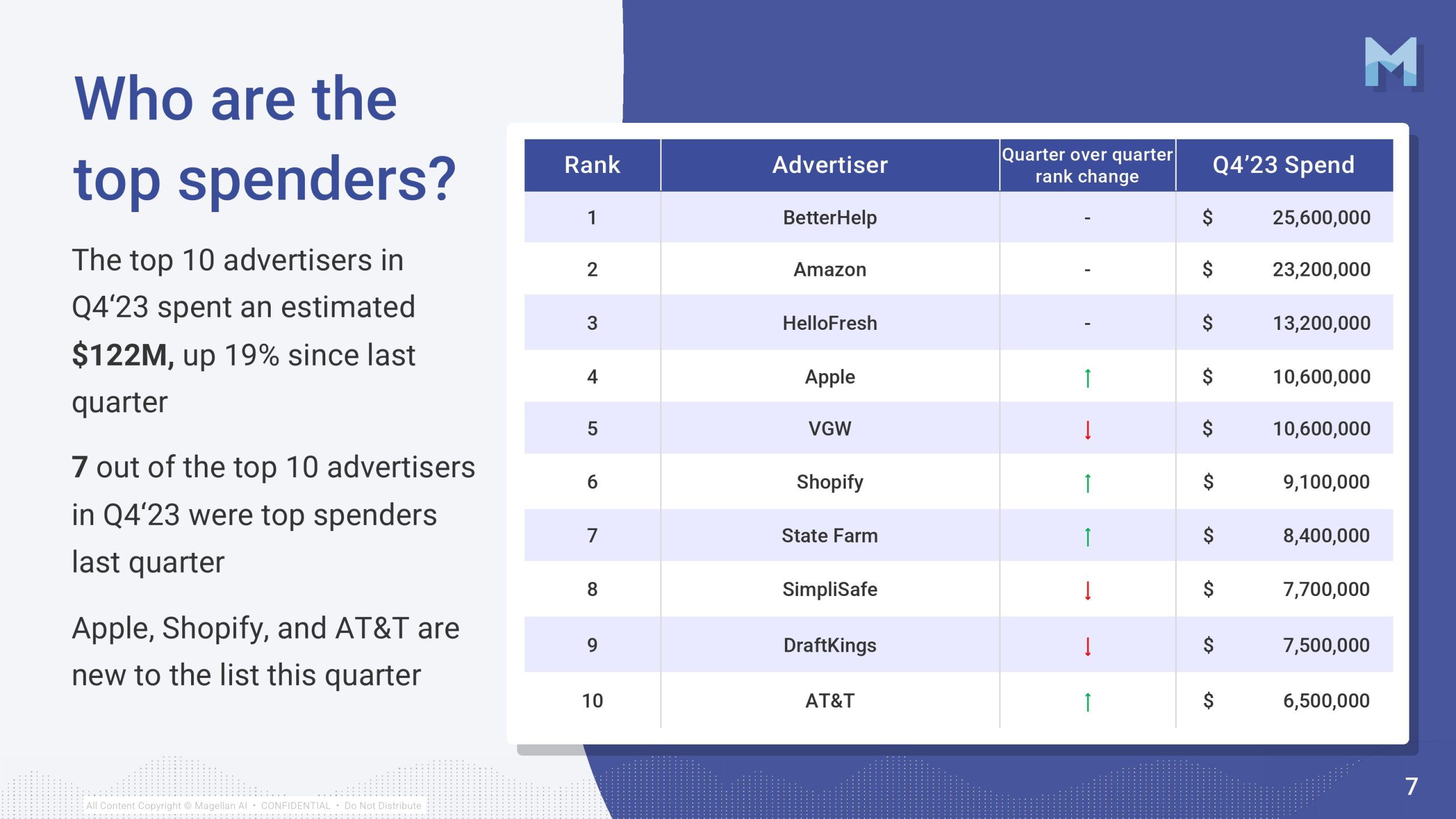 Who are the top spenders?

The top 10 advertisers in Q4‘23 spent an estimated **$122M,** up 19% since last quarter

**7** out of the top 10 advertisers in Q4‘23 were top spenders last quarter

Apple, Shopify, and AT&T are new to the list this quarter

| Rank | Advertiser | Quarter over quarter rank change | Q4’23 Spend |
|---|---|---|---|
| 1 | BetterHelp | - | $ 25,600,000 |
| 2 | Amazon | - | $ 23,200,000 |
| 3 | HelloFresh | - | $ 13,200,000 |
| 4 | Apple | ↑ | $ 10,600,000 |
| 5 | VGW | ↓ | $ 10,600,000 |
| 6 | Shopify | ↑ | $ 9,100,000 |
| 7 | State Farm | ↑ | $ 8,400,000 |
| 8 | SimpliSafe | ↓ | $ 7,700,000 |
| 9 | DraftKings | ↓ | $ 7,500,000 |
| 10 | AT&T | ↑ | $ 6,500,000 |

All Content Copyright © Magellan AI • CONFIDENTIAL • Do Not Distribute

7